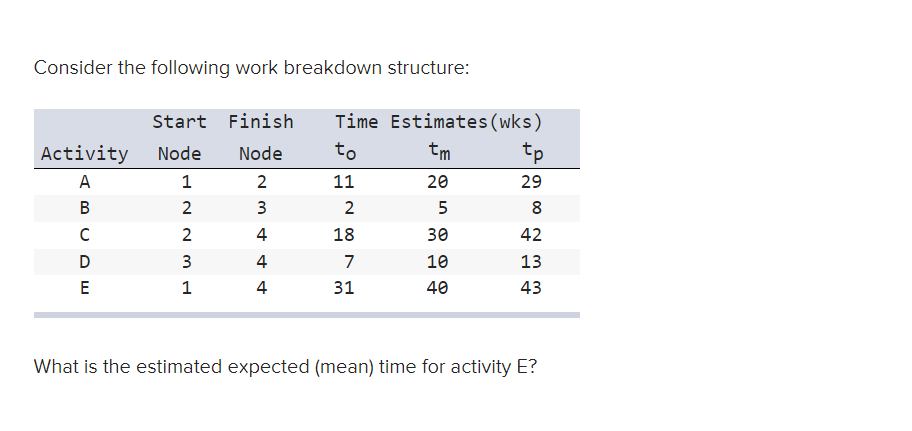 Consider the following work breakdown structure:

| Activity | Start Node | Finish Node | Time Estimates(wks) $t_o$ | $t_m$ | $t_p$ |
|---|---|---|---|---|---|
| A | 1 | 2 | 11 | 20 | 29 |
| B | 2 | 3 | 2 | 5 | 8 |
| C | 2 | 4 | 18 | 30 | 42 |
| D | 3 | 4 | 7 | 10 | 13 |
| E | 1 | 4 | 31 | 40 | 43 |

What is the estimated expected (mean) time for activity E?